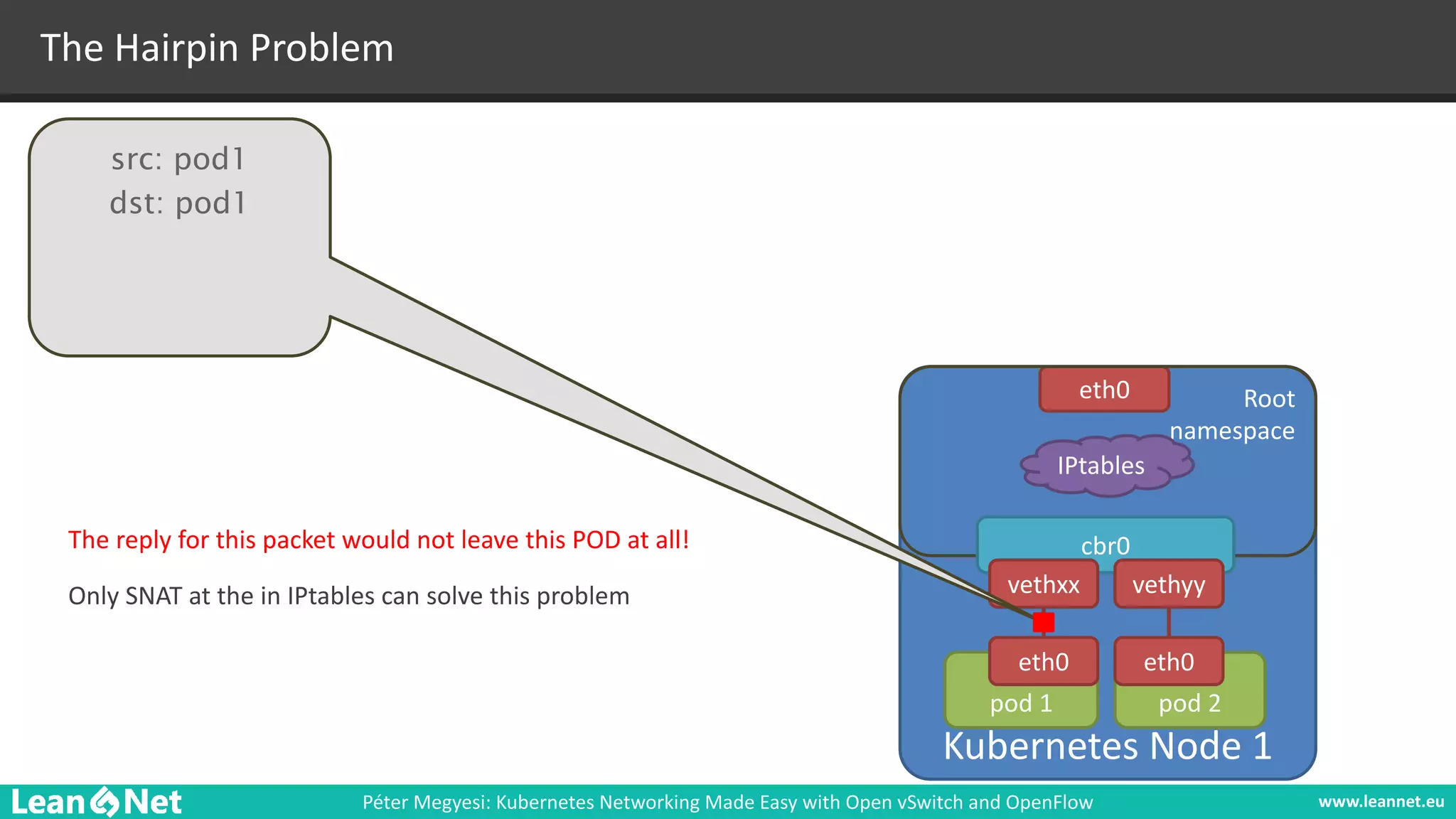 The Hairpin Problem

src: pod1
dst: pod1

The reply for this packet would not leave this POD at all!

Only SNAT at the in IPtables can solve this problem

eth0

Root namespace

IPtables

cbr0

vethxx

vethyy

eth0

eth0

pod 1

pod 2

Kubernetes Node 1

Lean Net

Péter Megyesi: Kubernetes Networking Made Easy with Open vSwitch and OpenFlow

www.leannet.eu